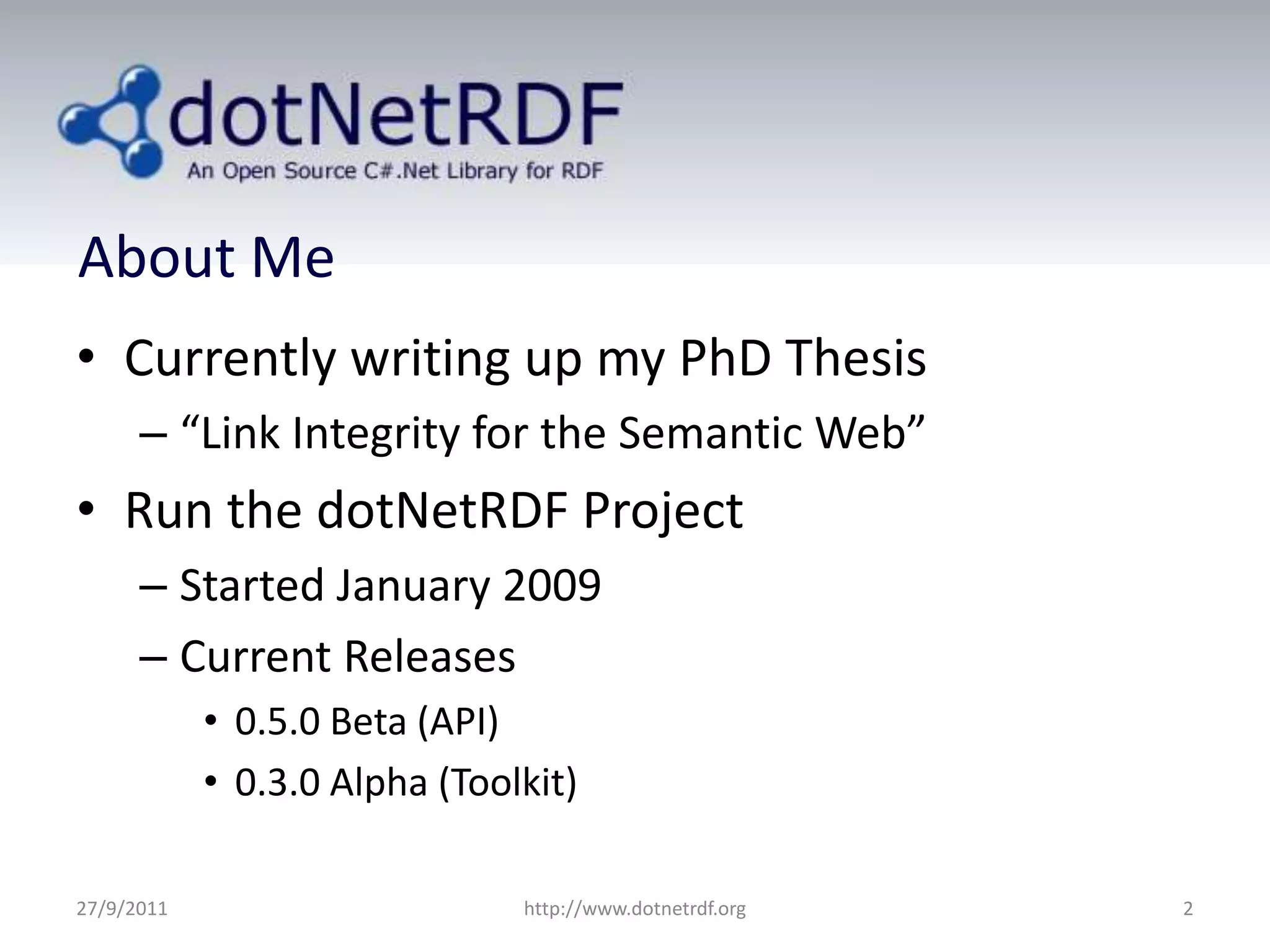 dotNetRDF
An Open Source C#.Net Library for RDF

About Me

• Currently writing up my PhD Thesis
– “Link Integrity for the Semantic Web”
• Run the dotNetRDF Project
– Started January 2009
– Current Releases
• 0.5.0 Beta (API)
• 0.3.0 Alpha (Toolkit)

27/9/2011 http://www.dotnetrdf.org 2